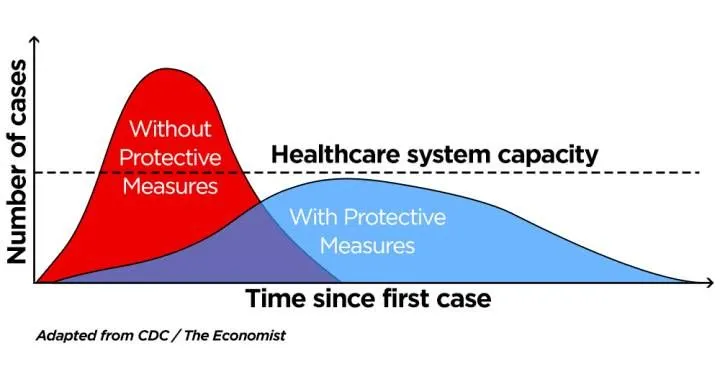 Number of cases

Without Protective Measures

Healthcare system capacity

With Protective Measures

Time since first case

Adapted from CDC / The Economist